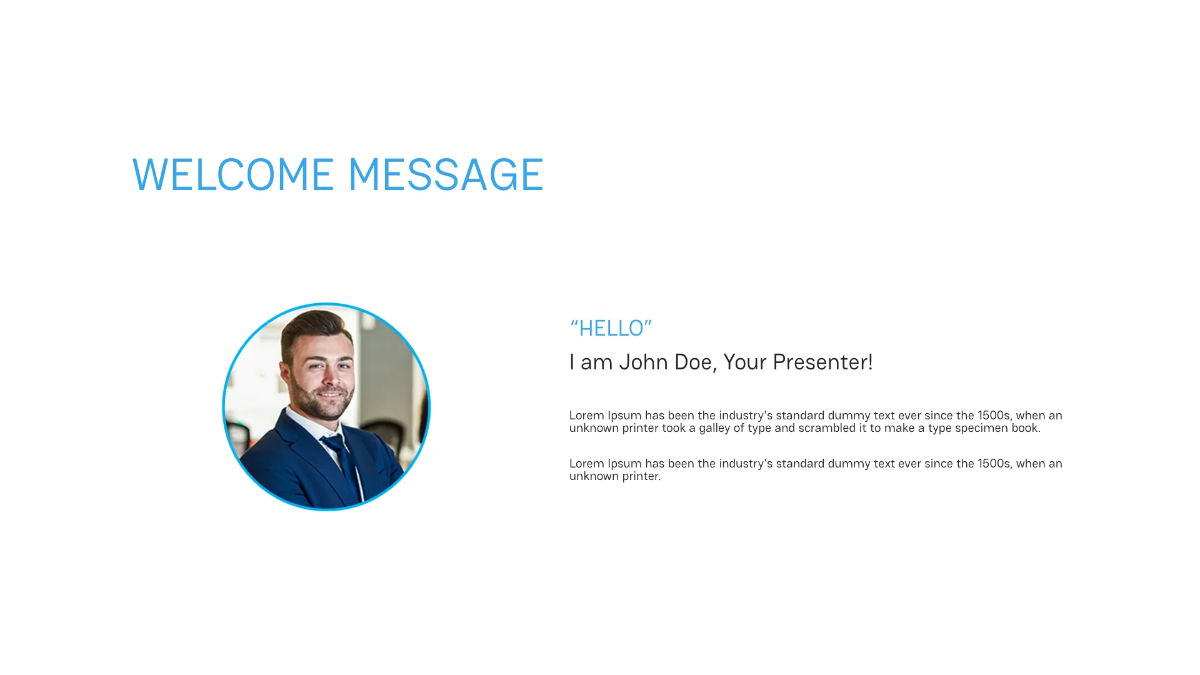 WELCOME MESSAGE

“HELLO”

I am John Doe, Your Presenter!

Lorem Ipsum has been the industry's standard dummy text ever since the 1500s, when an unknown printer took a galley of type and scrambled it to make a type specimen book.

Lorem Ipsum has been the industry's standard dummy text ever since the 1500s, when an unknown printer.